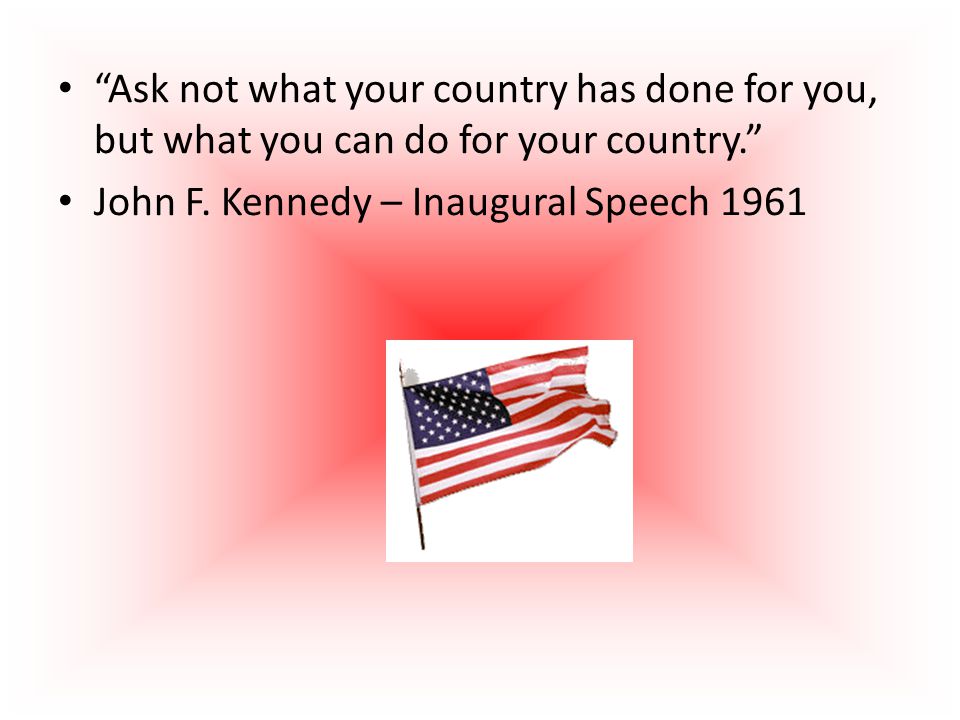 • “Ask not what your country has done for you, but what you can do for your country.”
• John F. Kennedy – Inaugural Speech 1961